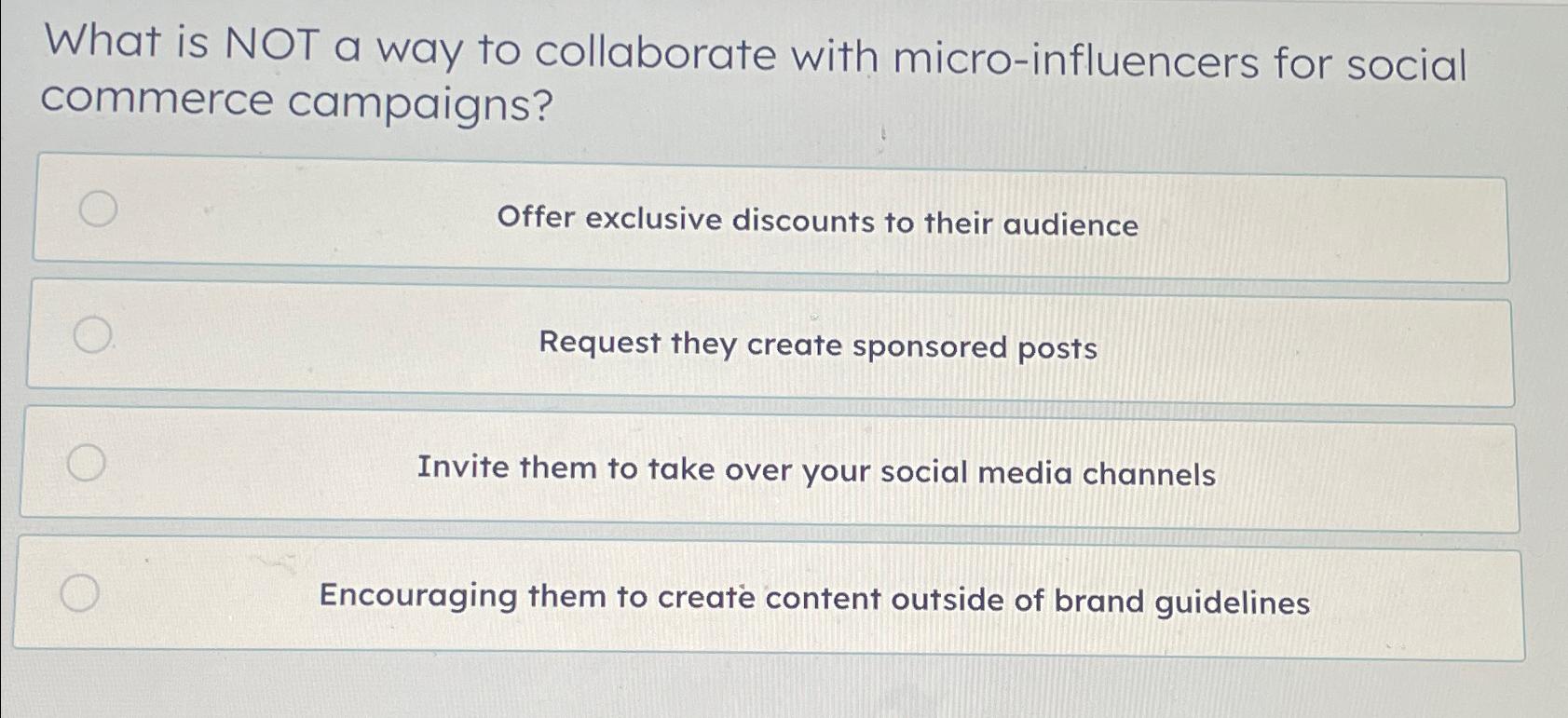 What is NOT a way to collaborate with micro-influencers for social commerce campaigns?

Offer exclusive discounts to their audience

Request they create sponsored posts

Invite them to take over your social media channels

Encouraging them to create content outside of brand guidelines